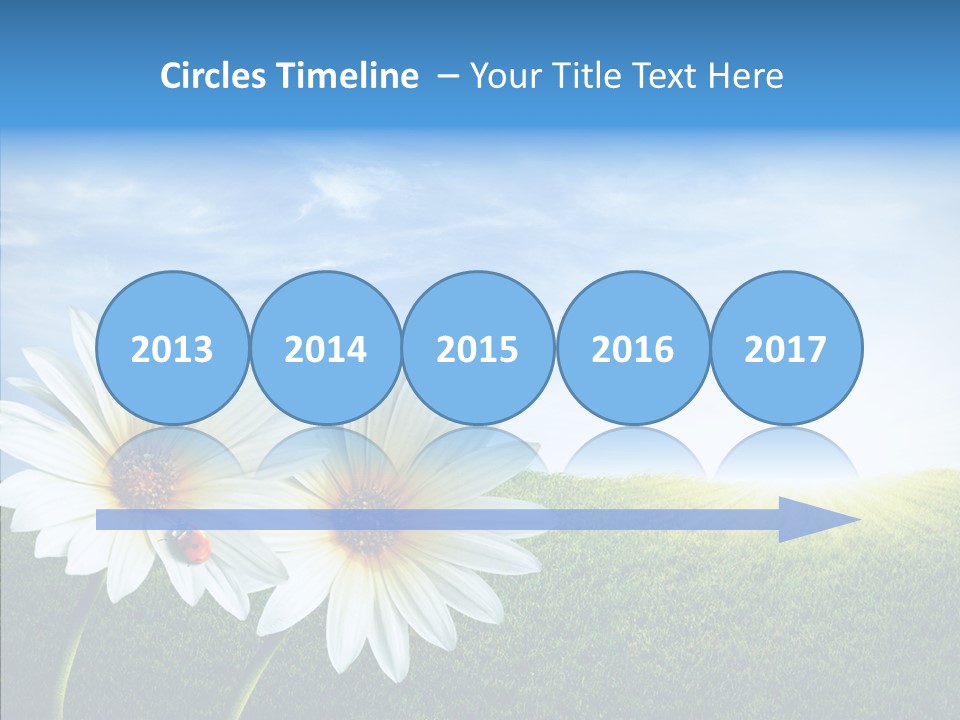 Circles Timeline – Your Title Text Here

2013

2014

2015

2016

2017